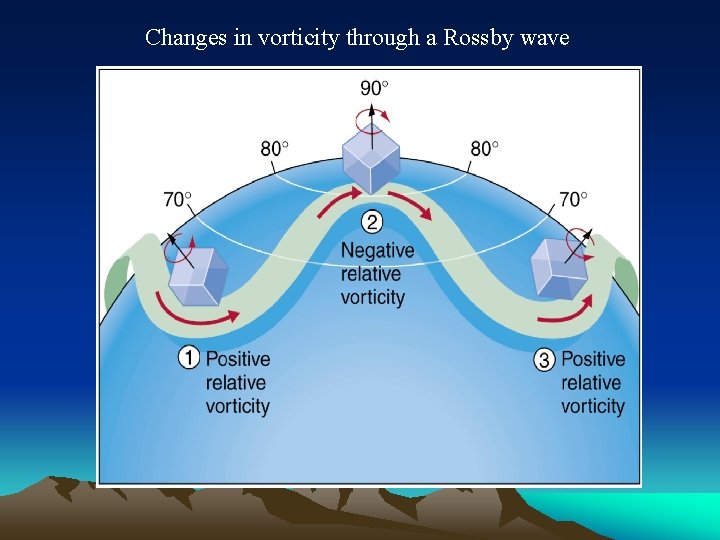 Changes in vorticity through a Rossby wave

90°

80°

80°

70°

70°

2 Negative relative vorticity

1 Positive relative vorticity

3 Positive relative vorticity